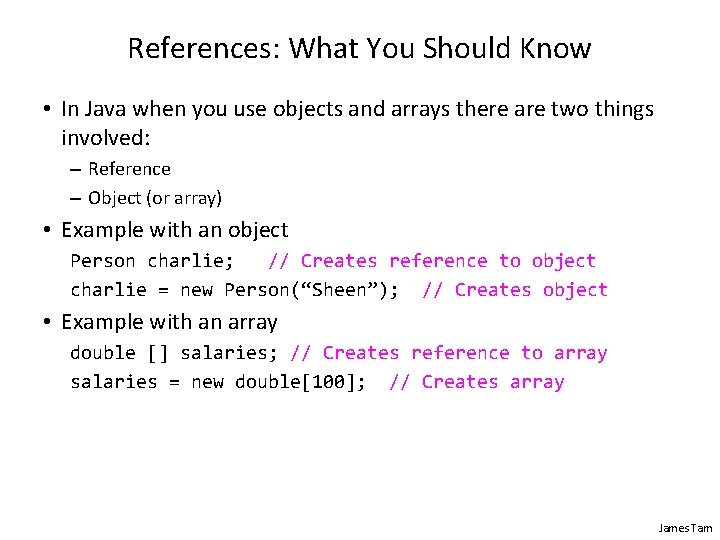 References: What You Should Know

• In Java when you use objects and arrays there are two things involved:

– Reference

– Object (or array)

• Example with an object

Person charlie; // Creates reference to object

charlie = new Person(“Sheen”); // Creates object

• Example with an array

double [] salaries; // Creates reference to array

salaries = new double[100]; // Creates array

James Tam